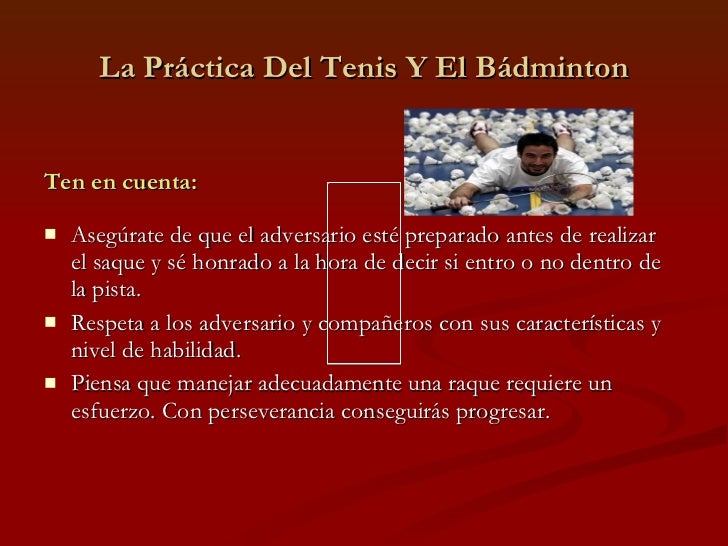 La Práctica Del Tenis Y El Bádminton

Ten en cuenta:

- Asegúrate de que el adversario esté preparado antes de realizar el saque y sé honrado a la hora de decir si entro o no dentro de la pista.
- Respeta a los adversario y compañeros con sus características y nivel de habilidad.
- Piensa que manejar adecuadamente una raque requiere un esfuerzo. Con perseverancia conseguirás progresar.